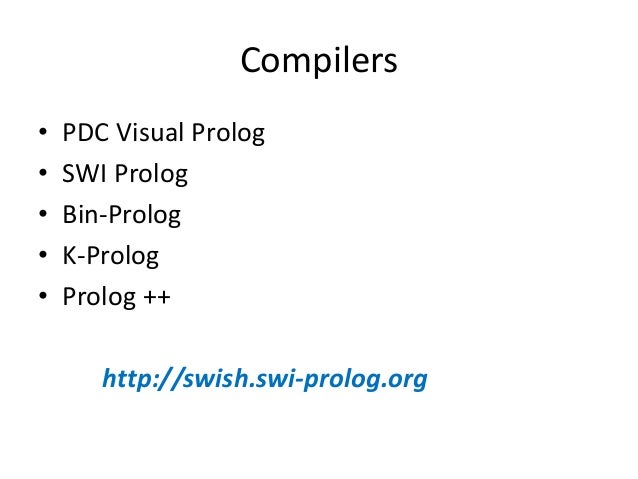 Compilers

• PDC Visual Prolog
• SWI Prolog
• Bin-Prolog
• K-Prolog
• Prolog ++

http://swish.swi-prolog.org